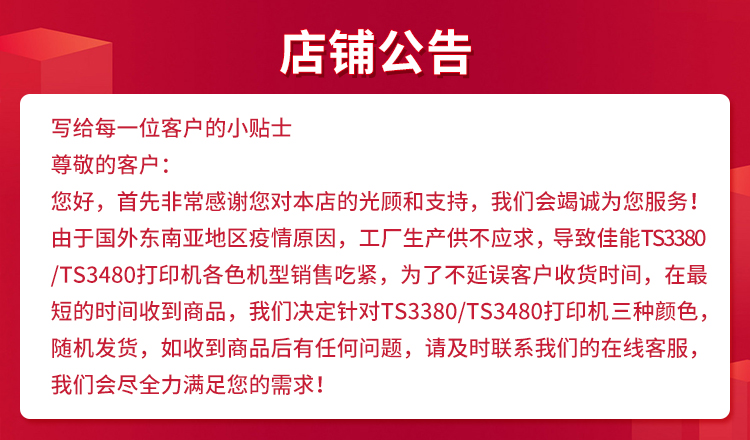 店铺公告

写给每一位客户的小贴士
尊敬的客户：
您好，首先非常感谢您对本店的光顾和支持，我们会竭诚为您服务！由于国外东南亚地区疫情原因，工厂生产供不应求，导致佳能TS3380/TS3480打印机各色机型销售吃紧，为了不延误客户收货时间，在最短的时间收到商品，我们决定针对TS3380/TS3480打印机三种颜色，随机发货，如收到商品后有任何问题，请及时联系我们的在线客服，我们会尽全力满足您的需求！